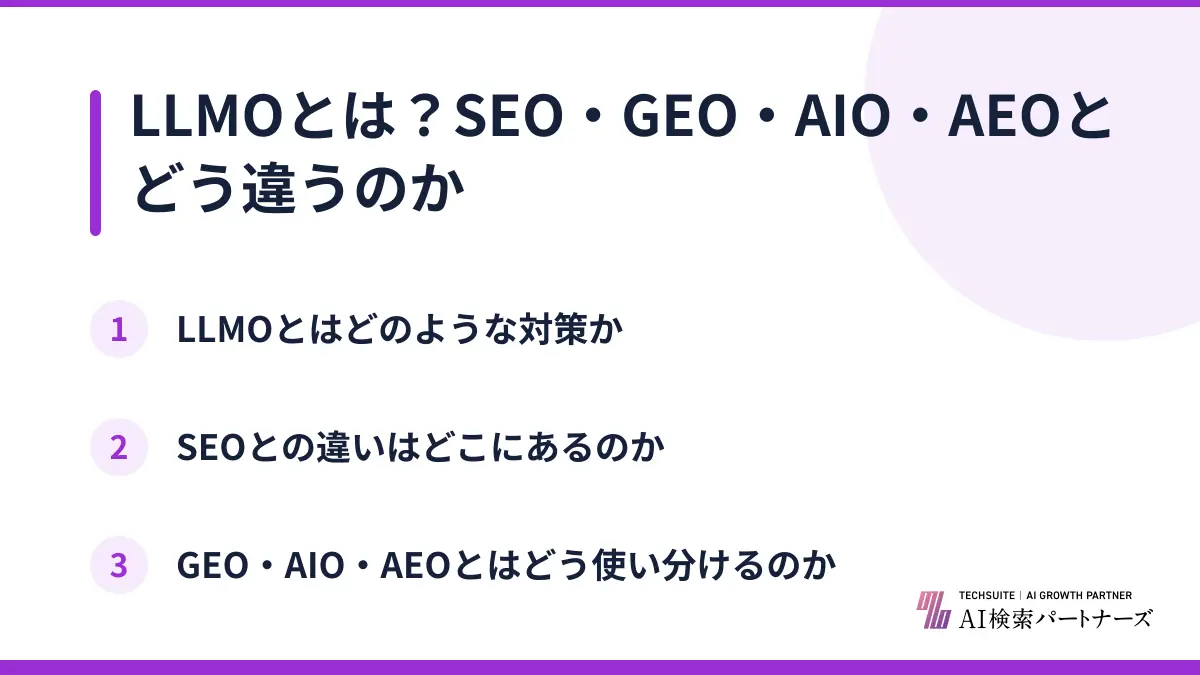 LLMOとは？SEO・GEO・AIO・AEOとどう違うのか

1 LLMOとはどのような対策か

2 SEOとの違いはどこにあるのか

3 GEO・AIO・AEOとはどう使い分けるのか

TECHSUITE | AI GROWTH PARTNER
AI検索パートナーズ